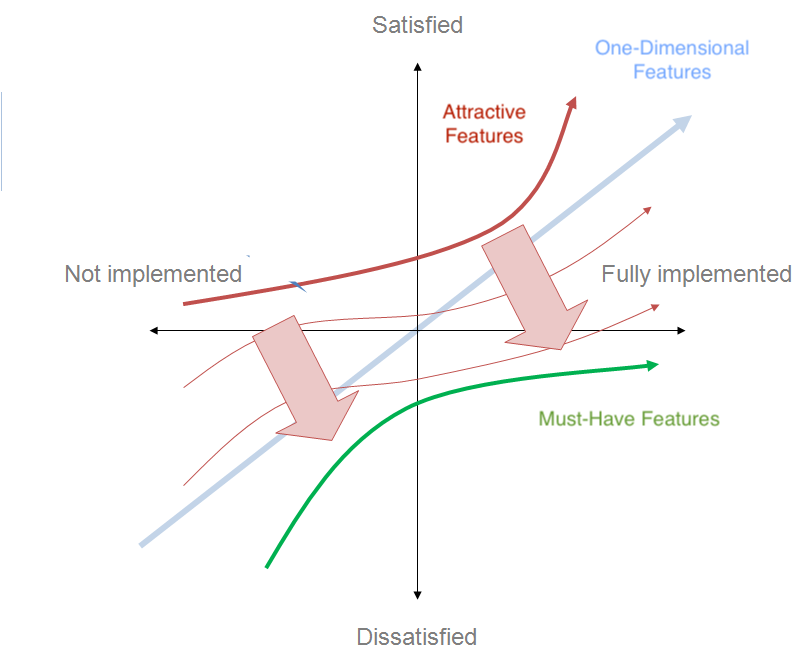 Satisfied

One-Dimensional Features

Attractive Features

Not implemented

Fully implemented

Must-Have Features

Dissatisfied